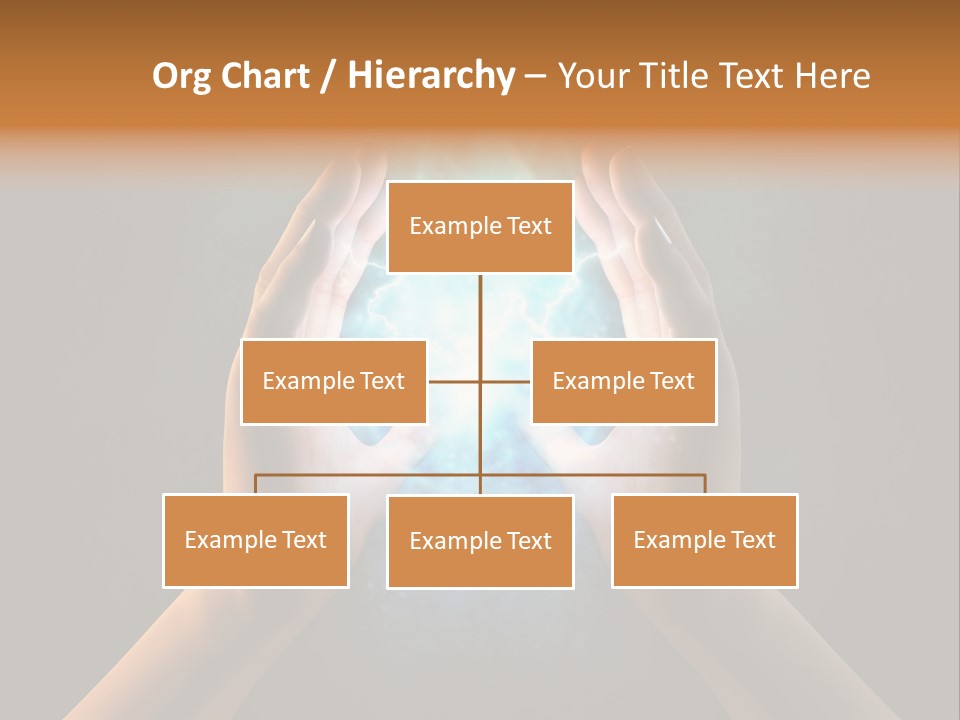 Org Chart / Hierarchy – Your Title Text Here

Example Text

Example Text

Example Text

Example Text

Example Text

Example Text